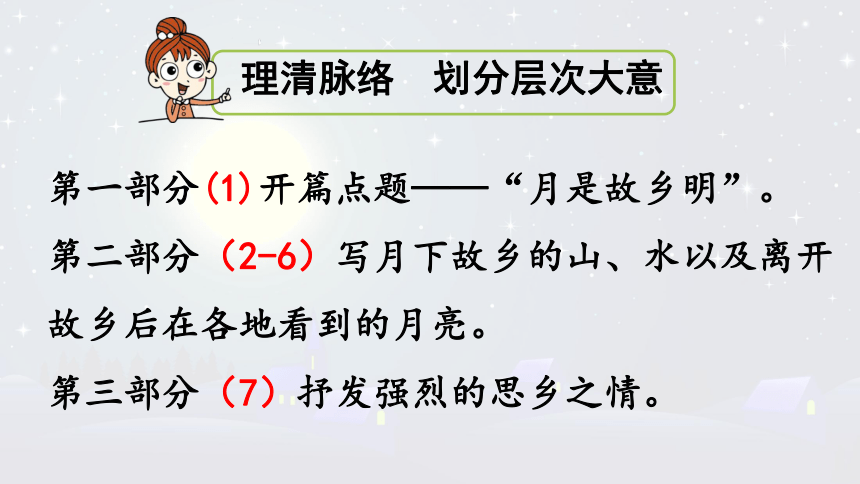 理清脉络　划分层次大意

第一部分(1)开篇点题——“月是故乡明”。

第二部分（2-6）写月下故乡的山、水以及离开故乡后在各地看到的月亮。

第三部分（7）抒发强烈的思乡之情。